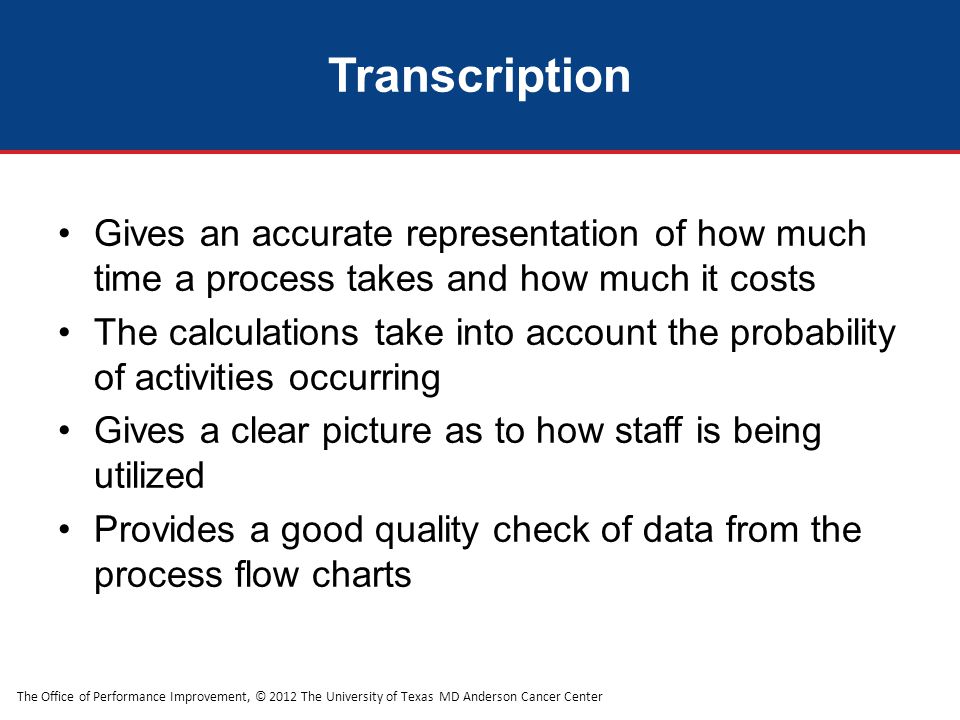 Transcription

• Gives an accurate representation of how much time a process takes and how much it costs
• The calculations take into account the probability of activities occurring
• Gives a clear picture as to how staff is being utilized
• Provides a good quality check of data from the process flow charts

The Office of Performance Improvement, © 2012 The University of Texas MD Anderson Cancer Center